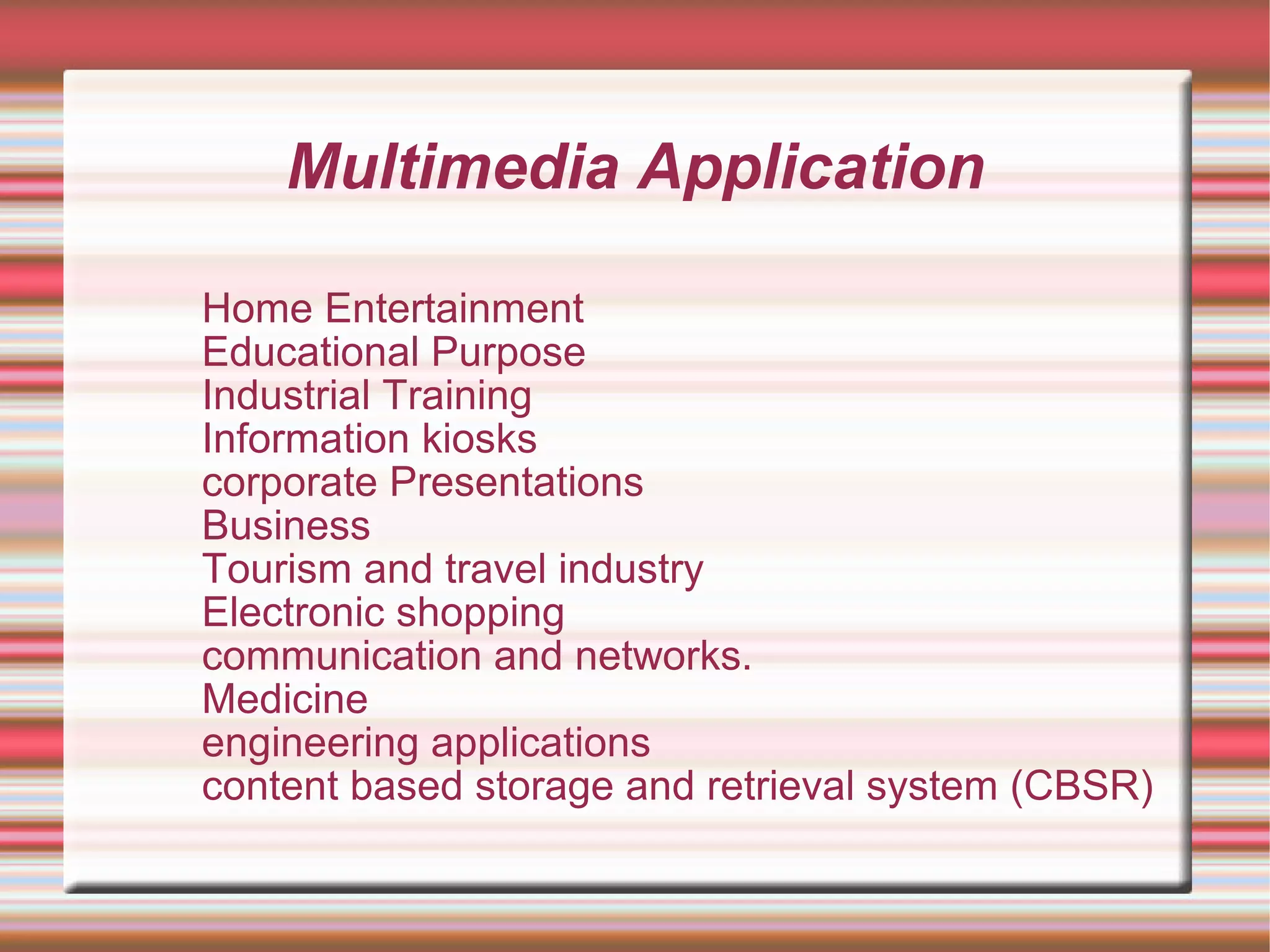 Multimedia Application

Home Entertainment
Educational Purpose
Industrial Training
Information kiosks
corporate Presentations
Business
Tourism and travel industry
Electronic shopping
communication and networks.
Medicine
engineering applications
content based storage and retrieval system (CBSR)